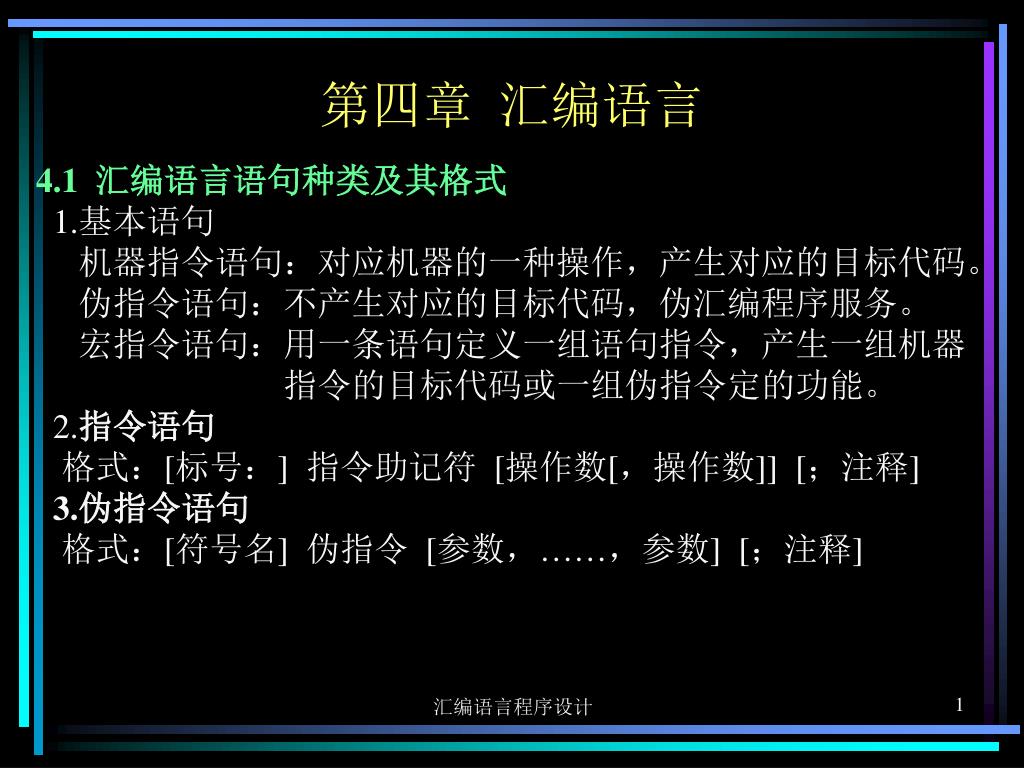 第四章 汇编语言

4.1 汇编语言语句种类及其格式

1.基本语句

机器指令语句：对应机器的一种操作，产生对应的目标代码。

伪指令语句：不产生对应的目标代码，伪汇编程序服务。

宏指令语句：用一条语句定义一组语句指令，产生一组机器指令的目标代码或一组伪指令定的功能。

2.指令语句

格式：[标号：] 指令助记符 [操作数[，操作数]] [；注释]

3.伪指令语句

格式：[符号名] 伪指令 [参数，……，参数] [；注释]

汇编语言程序设计

1